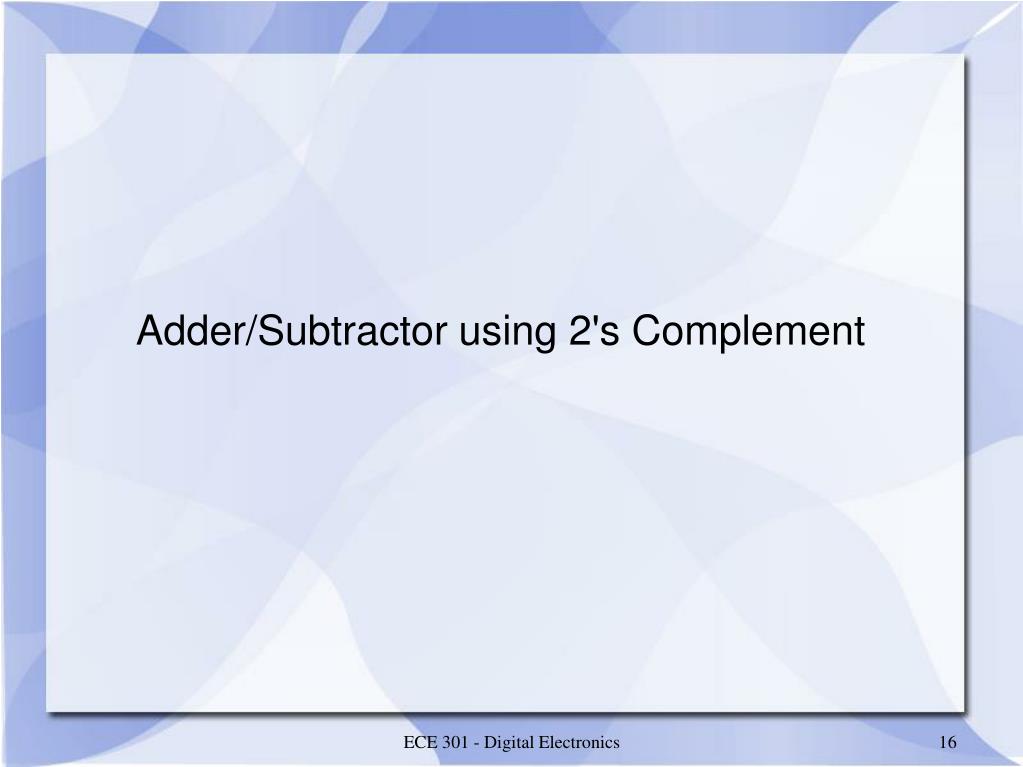 Adder/Subtractor using 2's Complement

ECE 301 - Digital Electronics

16